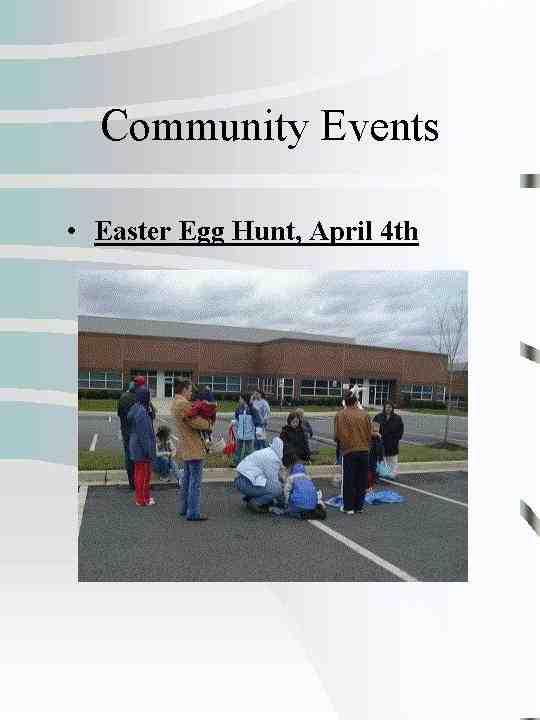 Community Events

• Easter Egg Hunt, April 4th